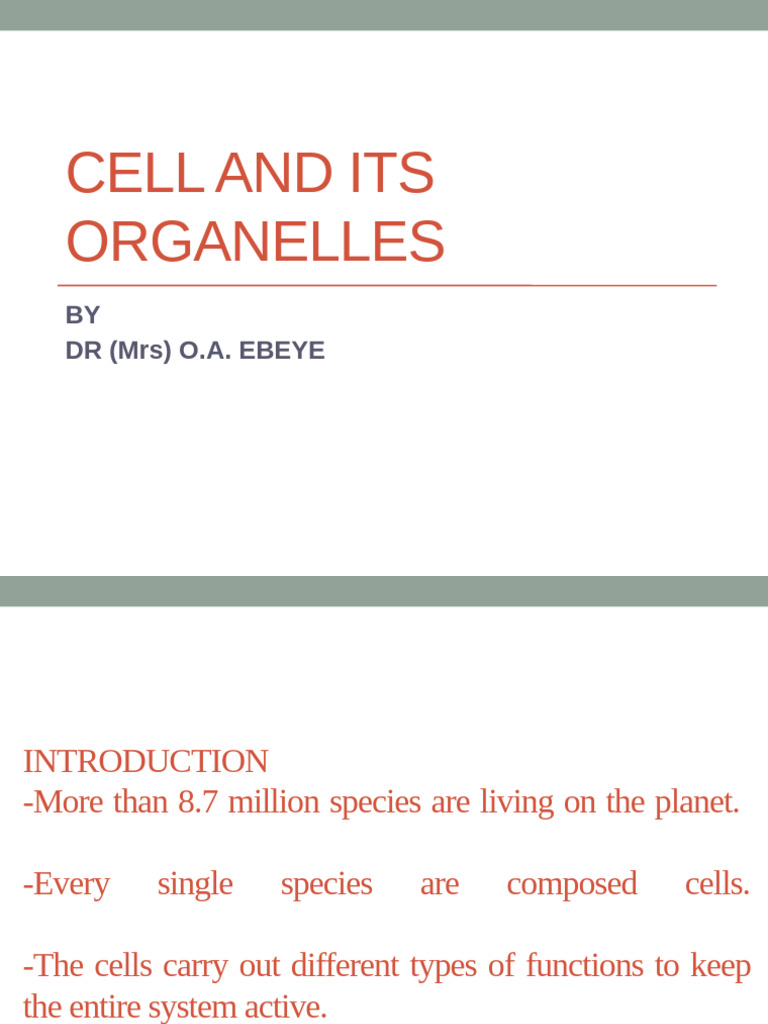 CELL AND ITS ORGANELLES

BY
DR (Mrs) O.A. EBEYE

INTRODUCTION
-More than 8.7 million species are living on the planet.

-Every single species are composed cells.

-The cells carry out different types of functions to keep the entire system active.